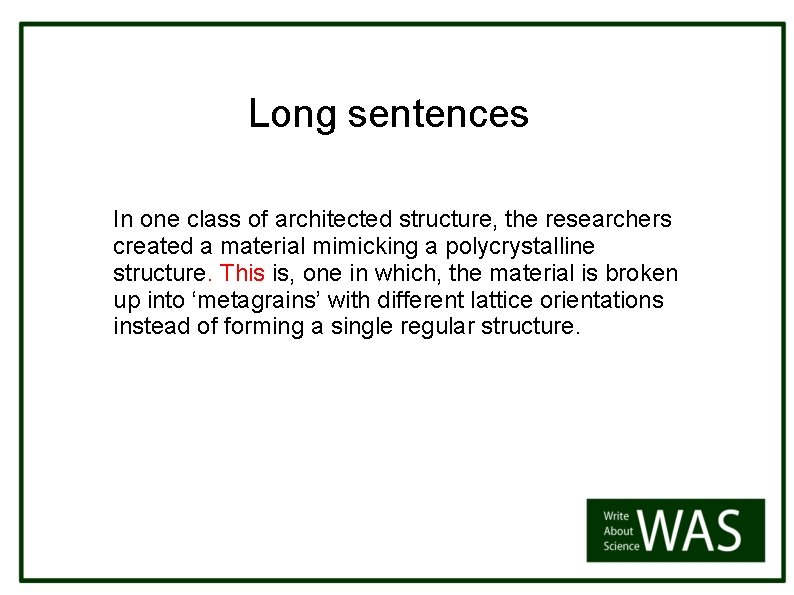 Long sentences

In one class of architected structure, the researchers created a material mimicking a polycrystalline structure. This is, one in which, the material is broken up into ‘metagrains’ with different lattice orientations instead of forming a single regular structure.

Write About Science WAS